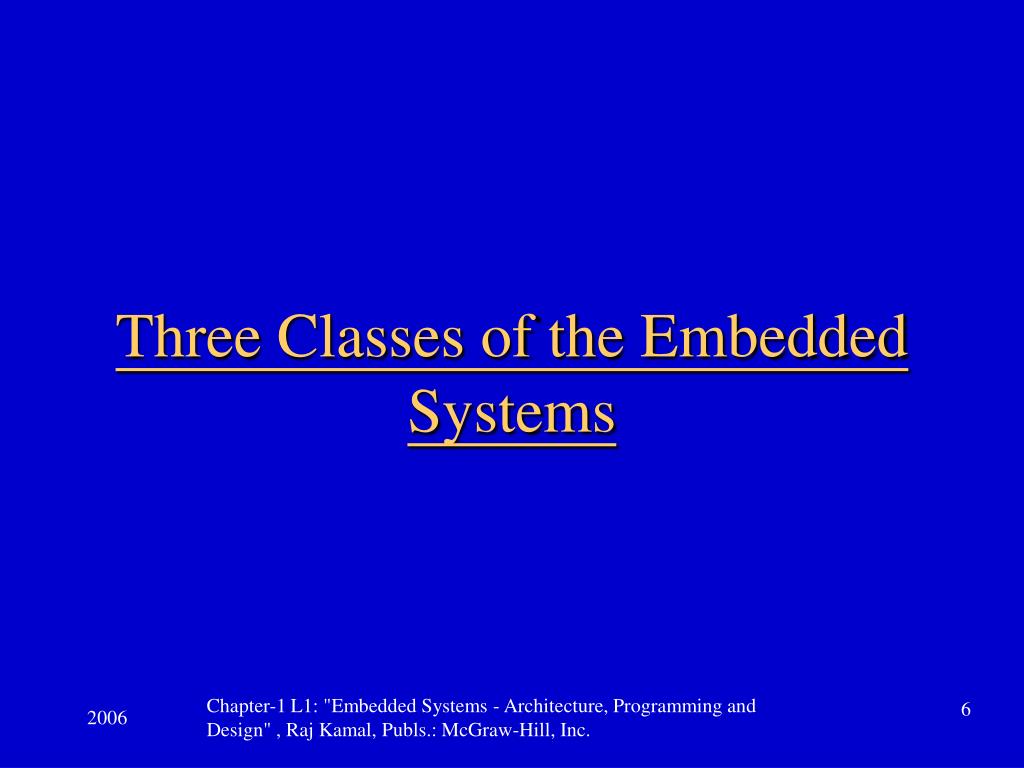 Three Classes of the Embedded Systems

2006

Chapter-1 L1: "Embedded Systems - Architecture, Programming and Design" , Raj Kamal, Publs.: McGraw-Hill, Inc.

6